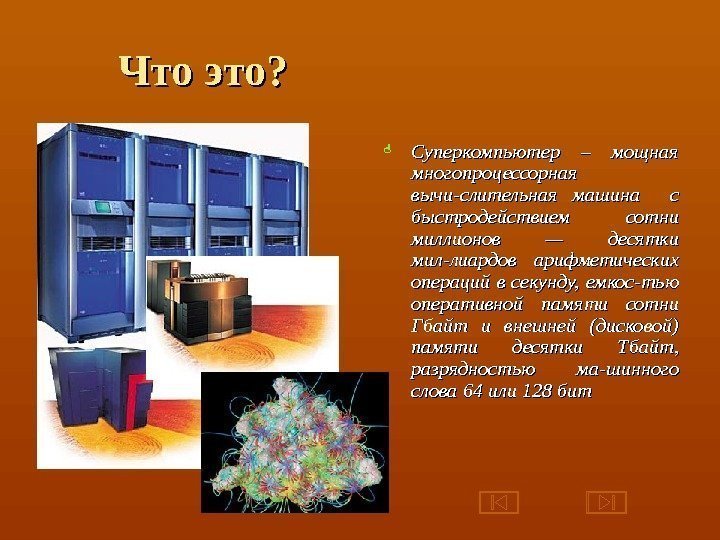 Что это?

Суперкомпьютер – мощная многопроцессорная вычи-слительная машина с быстродействием сотни миллионов — десятки мил-лиардов арифметических операций в секунду, емкос-тью оперативной памяти сотни Гбайт и внешней (дисковой) памяти десятки Тбайт, разрядностью ма-шинного слова 64 или 128 бит